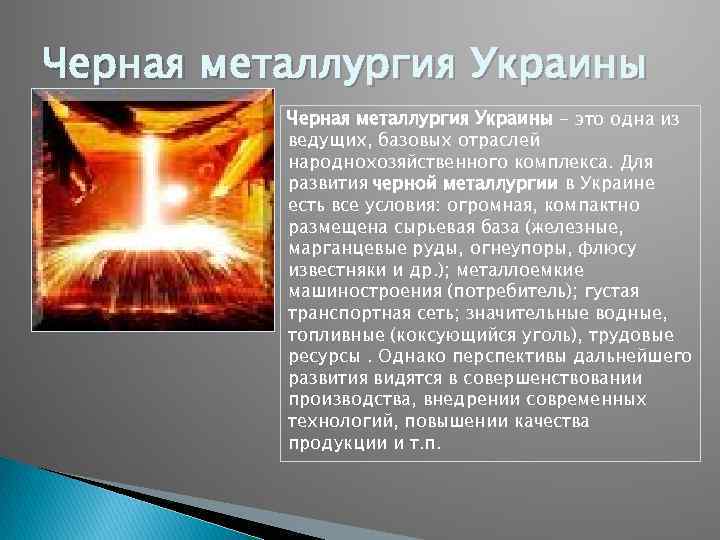 Черная металлургия Украины

Черная металлургия Украины – это одна из ведущих, базовых отраслей народнохозяйственного комплекса. Для развития черной металлургии в Украине есть все условия: огромная, компактно размещена сырьевая база (железные, марганцевые руды, огнеупоры, флюсу известняки и др.); металлоемкие машиностроения (потребитель); густая транспортная сеть; значительные водные, топливные (коксующийся уголь), трудовые ресурсы . Однако перспективы дальнейшего развития видятся в совершенствовании производства, внедрении современных технологий, повышении качества продукции и т.п.